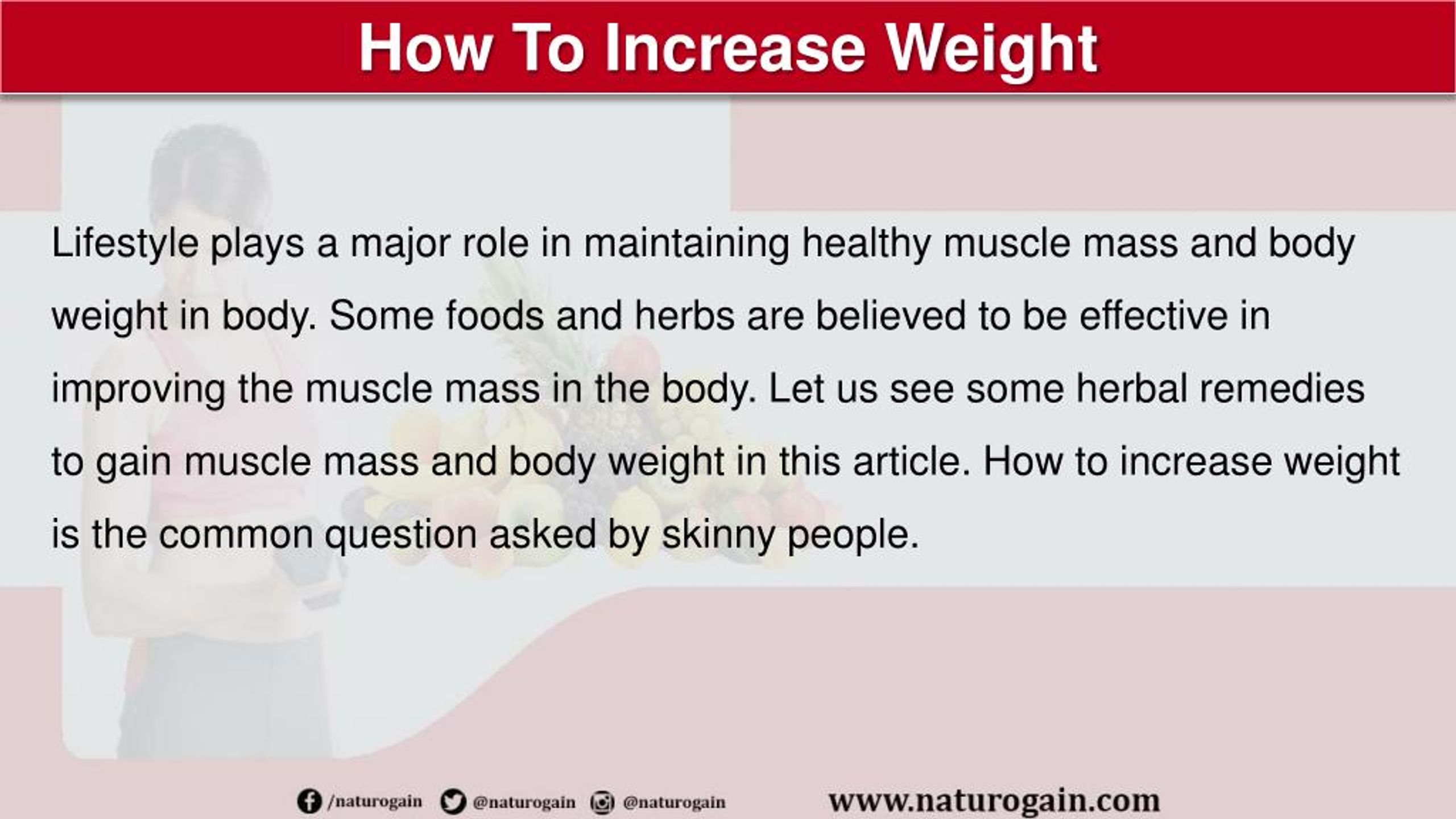 How To Increase Weight

Lifestyle plays a major role in maintaining healthy muscle mass and body weight in body. Some foods and herbs are believed to be effective in improving the muscle mass in the body. Let us see some herbal remedies to gain muscle mass and body weight in this article. How to increase weight is the common question asked by skinny people.

/naturogain @naturogain @naturogain www.naturogain.com